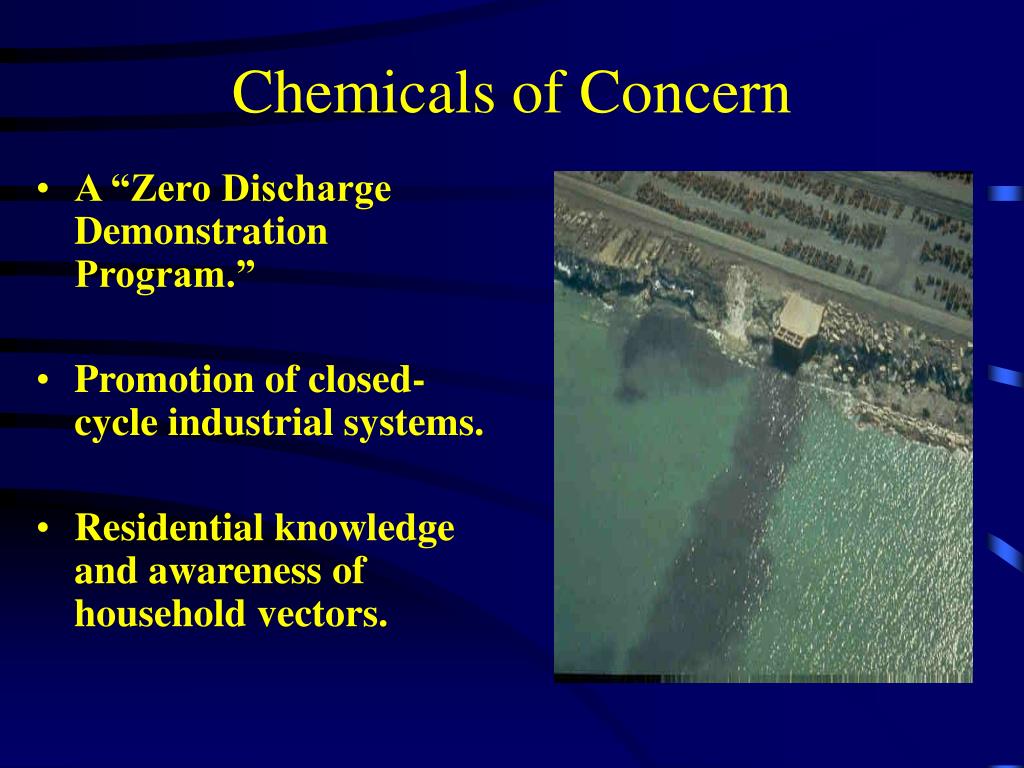 Chemicals of Concern

• A “Zero Discharge Demonstration Program.”

• Promotion of closed-cycle industrial systems.

• Residential knowledge and awareness of household vectors.